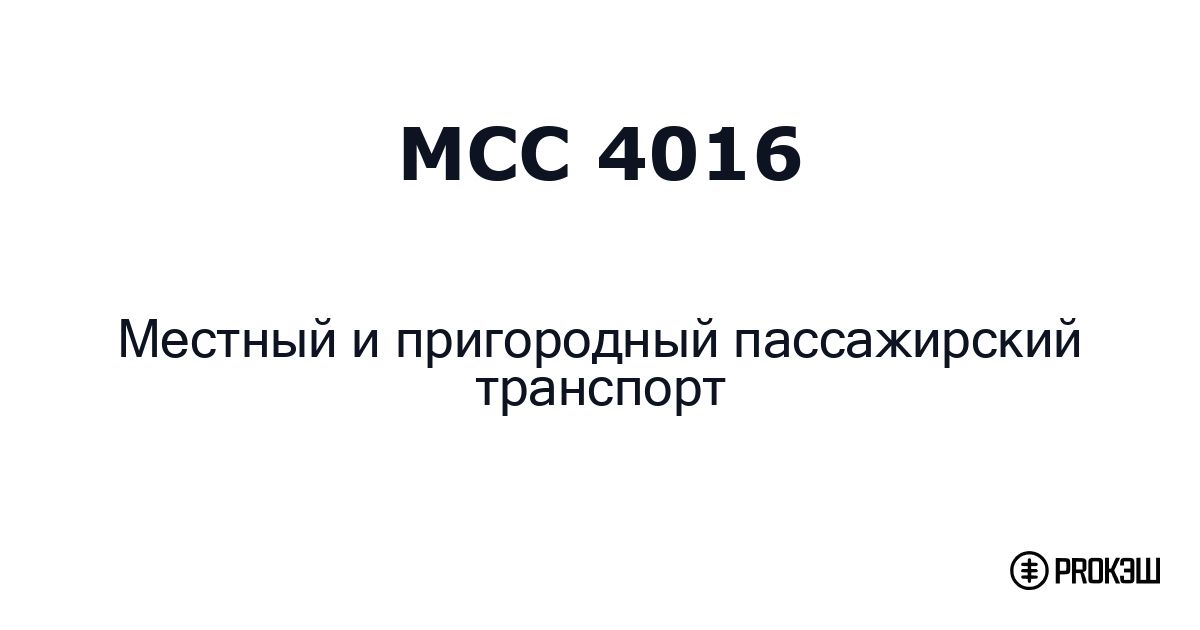 MCC 4016

Местный и пригородный пассажирский транспорт

PROКЭШ